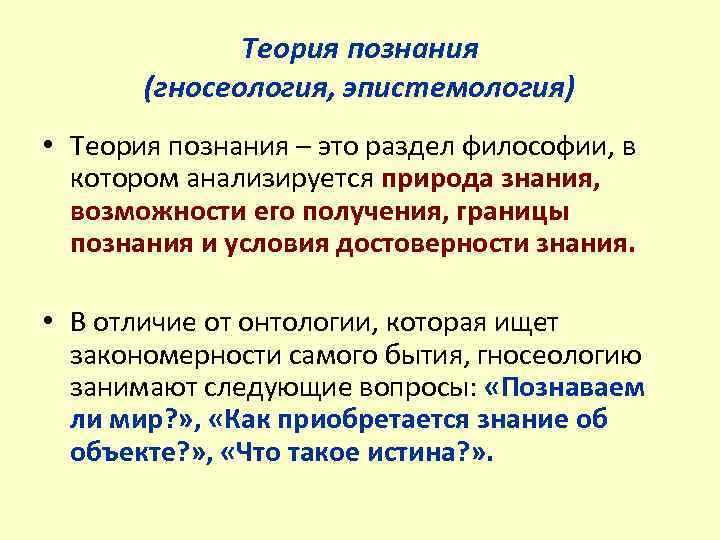 Теория познания
(гносеология, эпистемология)

• Теория познания – это раздел философии, в котором анализируется природа знания, возможности его получения, границы познания и условия достоверности знания.

• В отличие от онтологии, которая ищет закономерности самого бытия, гносеологию занимают следующие вопросы: «Познаваем ли мир?», «Как приобретается знание об объекте?», «Что такое истина?».